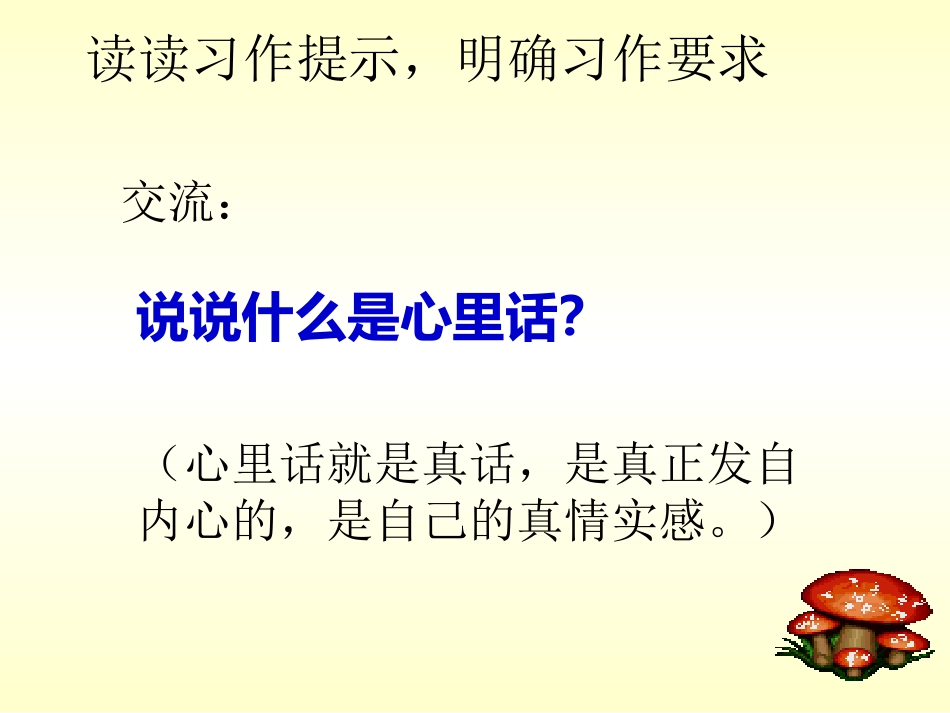 读读习作提示，明确习作要求

交流：

说说什么是心里话?

（心里话就是真话，是真正发自内心的，是自己的真情实感。）